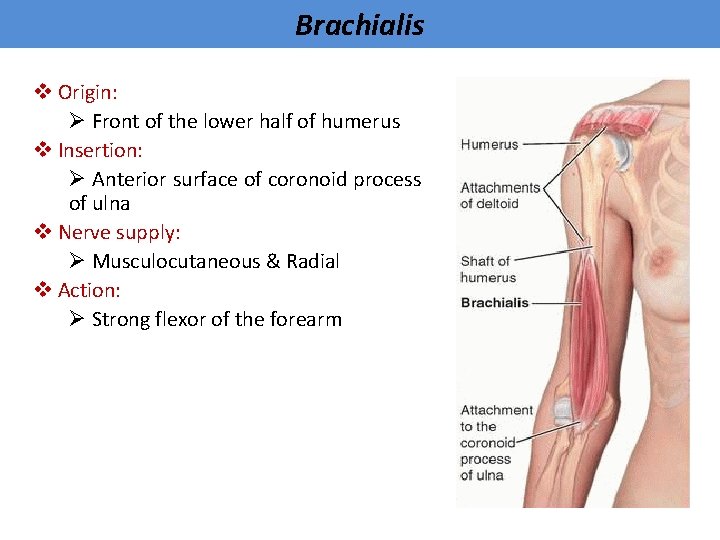 Brachialis

❖ Origin:

➢ Front of the lower half of humerus

❖ Insertion:

➢ Anterior surface of coronoid process of ulna

❖ Nerve supply:

➢ Musculocutaneous & Radial

❖ Action:

➢ Strong flexor of the forearm

Humerus

Attachments of deltoid

Shaft of humerus

Brachialis

Attachment to the coronoid process of ulna